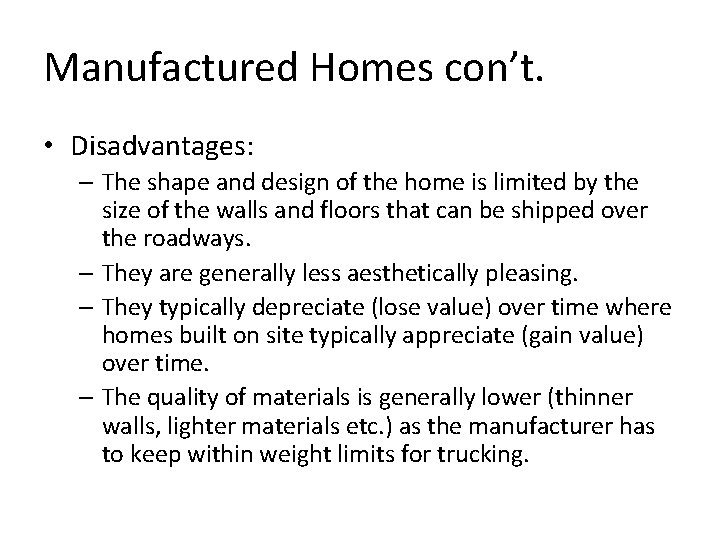 Manufactured Homes con't.

• Disadvantages:
– The shape and design of the home is limited by the size of the walls and floors that can be shipped over the roadways.
– They are generally less aesthetically pleasing.
– They typically depreciate (lose value) over time where homes built on site typically appreciate (gain value) over time.
– The quality of materials is generally lower (thinner walls, lighter materials etc.) as the manufacturer has to keep within weight limits for trucking.